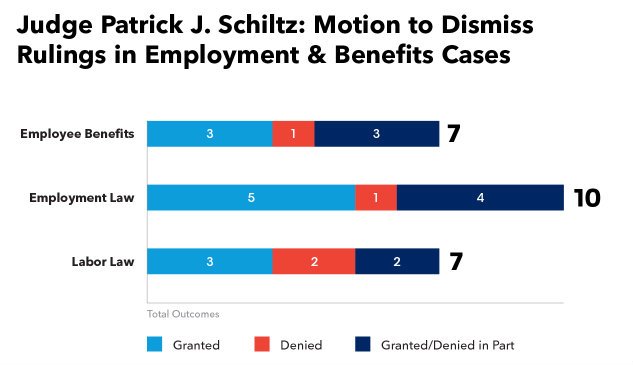 Judge Patrick J. Schiltz: Motion to Dismiss Rulings in Employment & Benefits Cases

Employee Benefits 3 1 3 7

Employment Law 5 1 4 10

Labor Law 3 2 2 7

Total Outcomes

Granted Denied Granted/Denied in Part